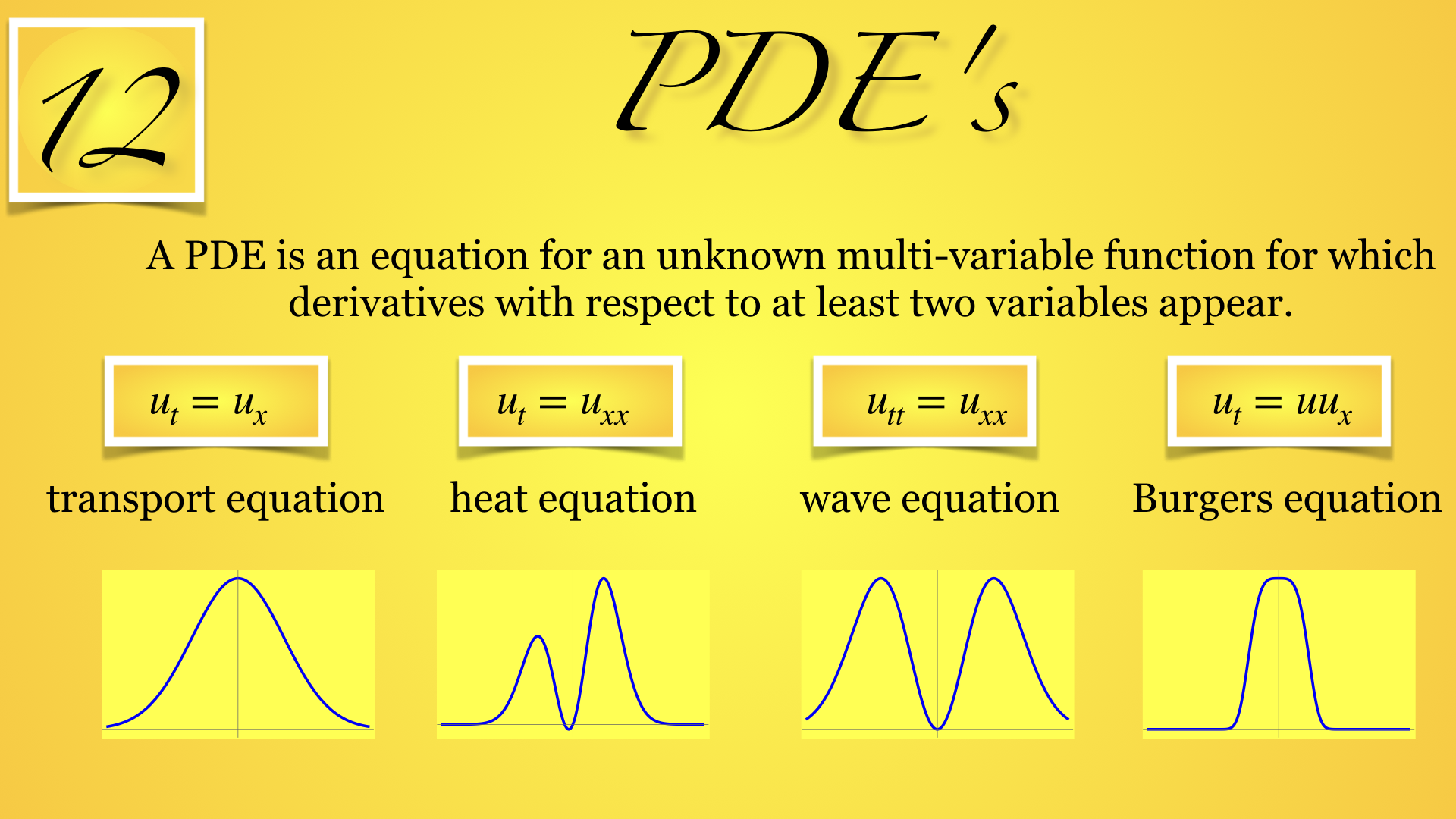 12

PDE's

A PDE is an equation for an unknown multi-variable function for which derivatives with respect to at least two variables appear.

$u_t = u_x$

transport equation

$u_t = u_{xx}$

heat equation

$u_{tt} = u_{xx}$

wave equation

$u_t = uu_x$

Burgers equation